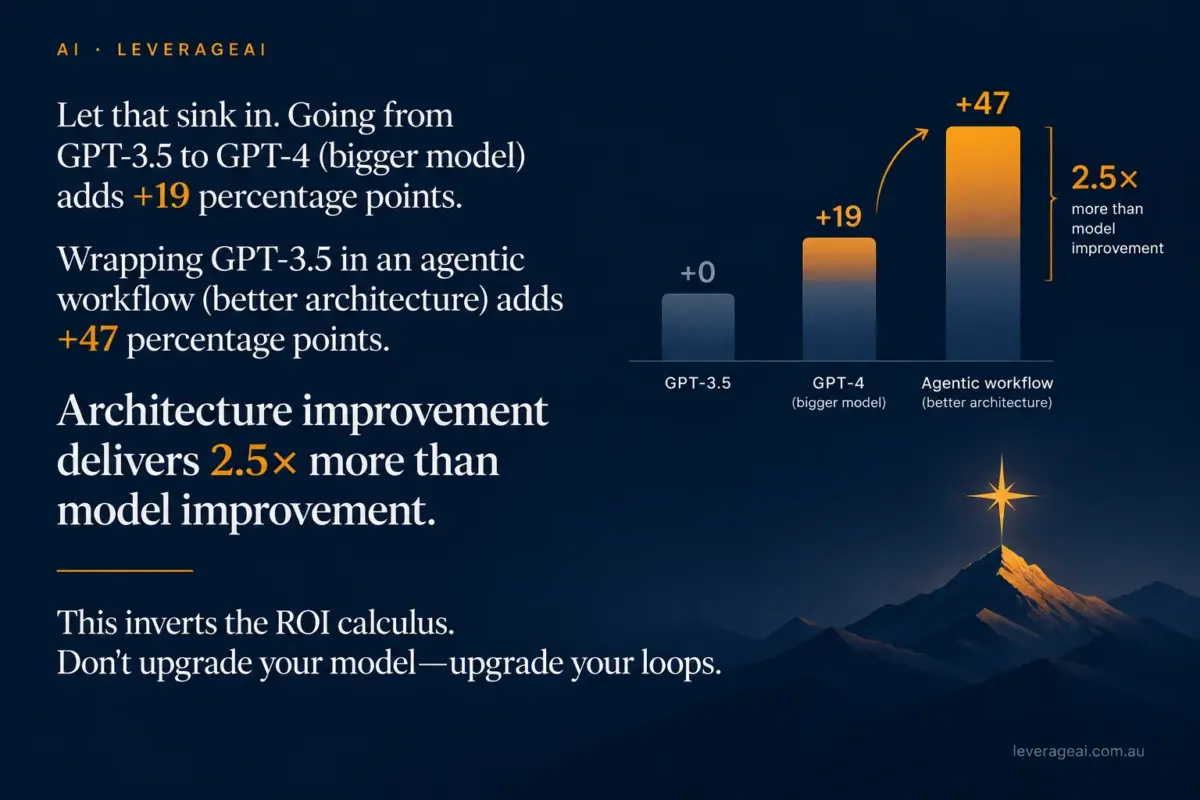 AI · LEVERAGEAI

Let that sink in. Going from GPT-3.5 to GPT-4 (bigger model) adds +19 percentage points.

Wrapping GPT-3.5 in an agentic workflow (better architecture) adds +47 percentage points.

Architecture improvement delivers 2.5× more than model improvement.

This inverts the ROI calculus.
Don't upgrade your model—upgrade your loops.

+0
+19
+47
2.5×
more than
model
improvement

GPT-3.5
GPT-4
(bigger model)
Agentic workflow
(better architecture)

leverageai.com.au